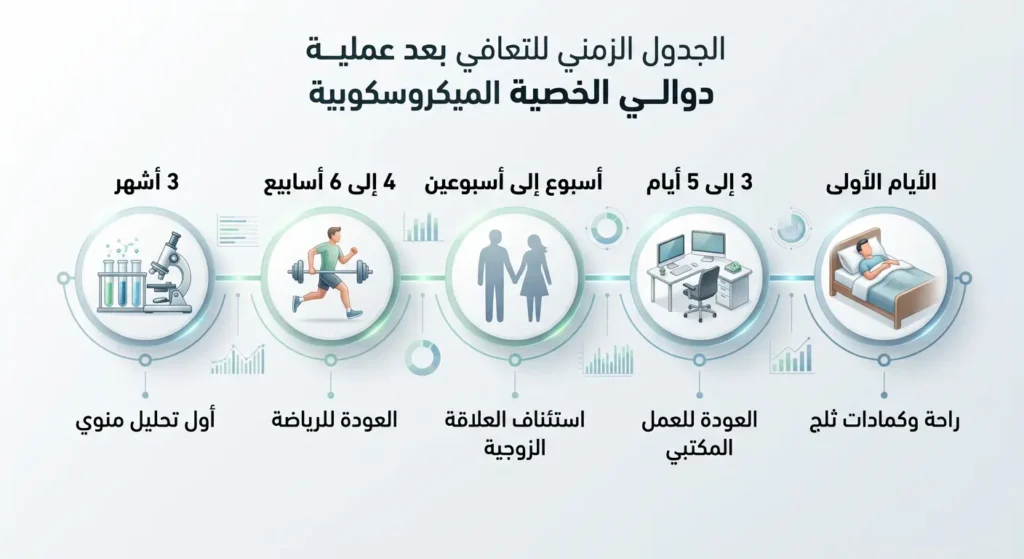 الجدول الزمني للتعافي بعد عملية
دوالي الخصية الميكروسكوبية

الأيام الأولى
راحة وكمادات ثلج

3 إلى 5 أيام
العودة للعمل المكتبي

أسبوع إلى أسبوعين
استئناف العلاقة الزوجية

4 إلى 6 أسابيع
العودة للرياضة

3 أشهر
أول تحليل منوي